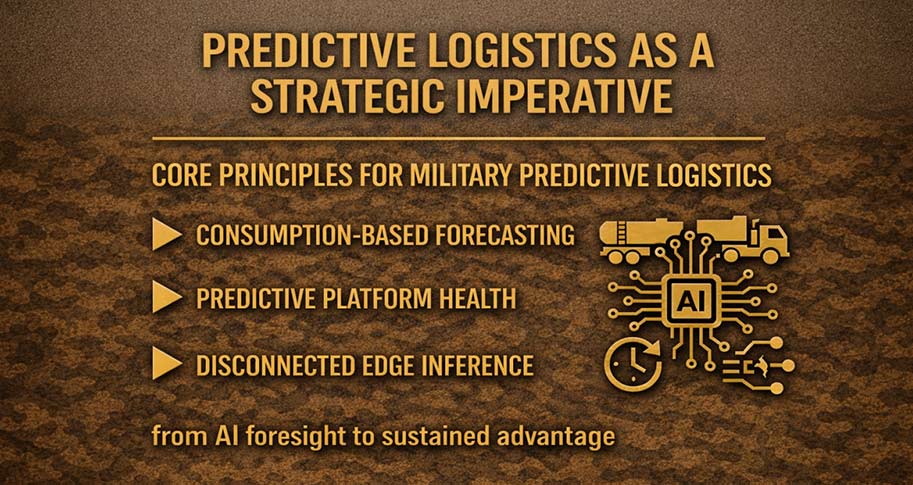 PREDICTIVE LOGISTICS AS A STRATEGIC IMPERATIVE

CORE PRINCIPLES FOR MILITARY PREDICTIVE LOGISTICS

CONSUMPTION-BASED FORECASTING

PREDICTIVE PLATFORM HEALTH

DISCONNECTED EDGE INFERENCE

AI

from AI foresight to sustained advantage